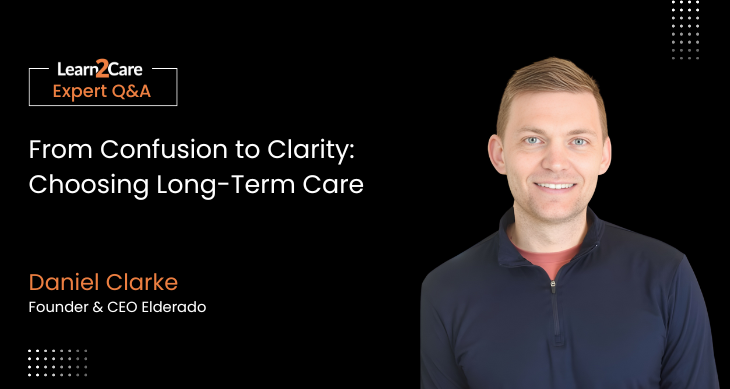 Learn2Care
Expert Q&A

From Confusion to Clarity: Choosing Long-Term Care

Daniel Clarke
Founder & CEO Elderado